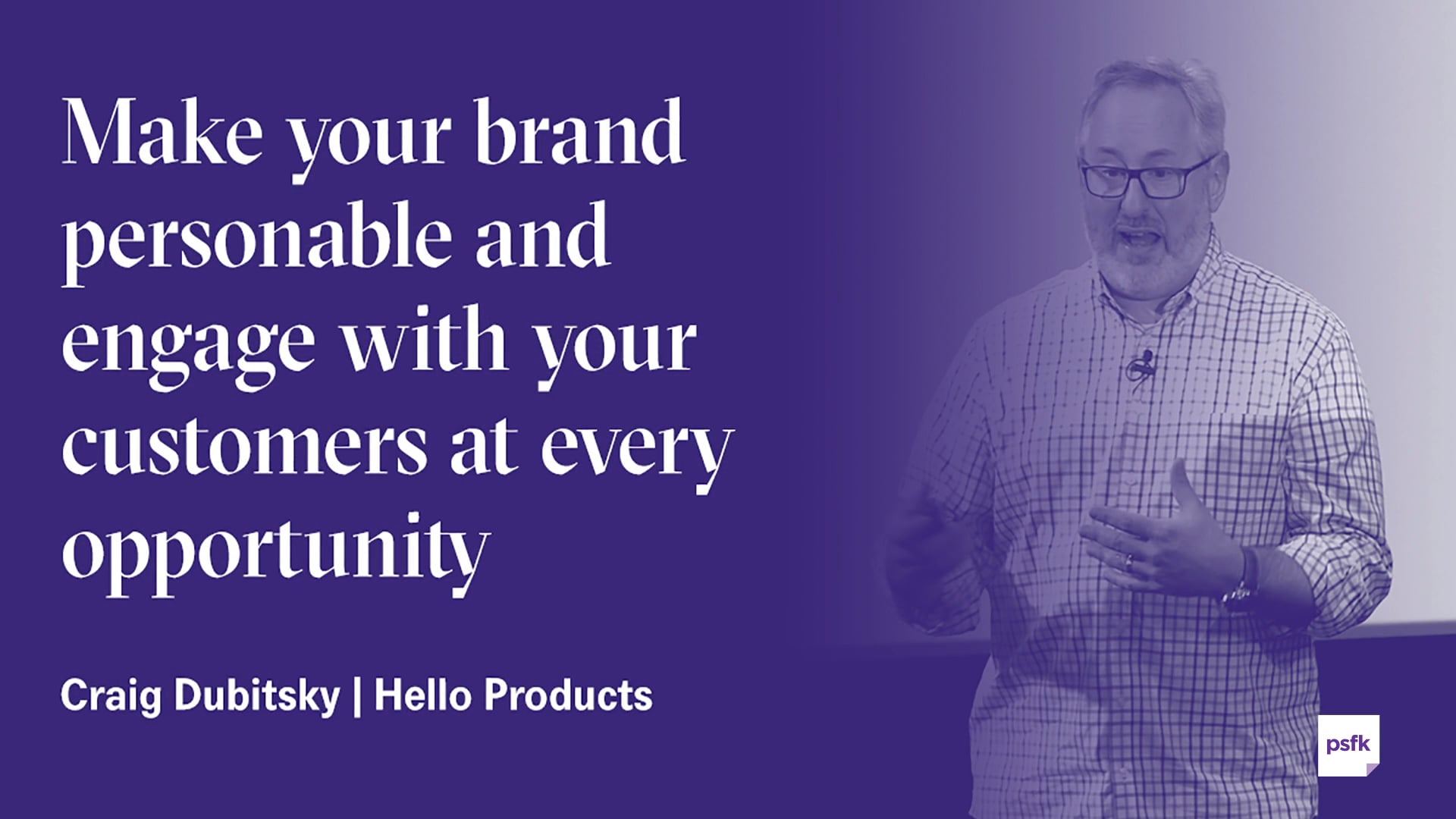 Make your brand personable and engage with your customers at every opportunity

Craig Dubitsky | Hello Products

psfk